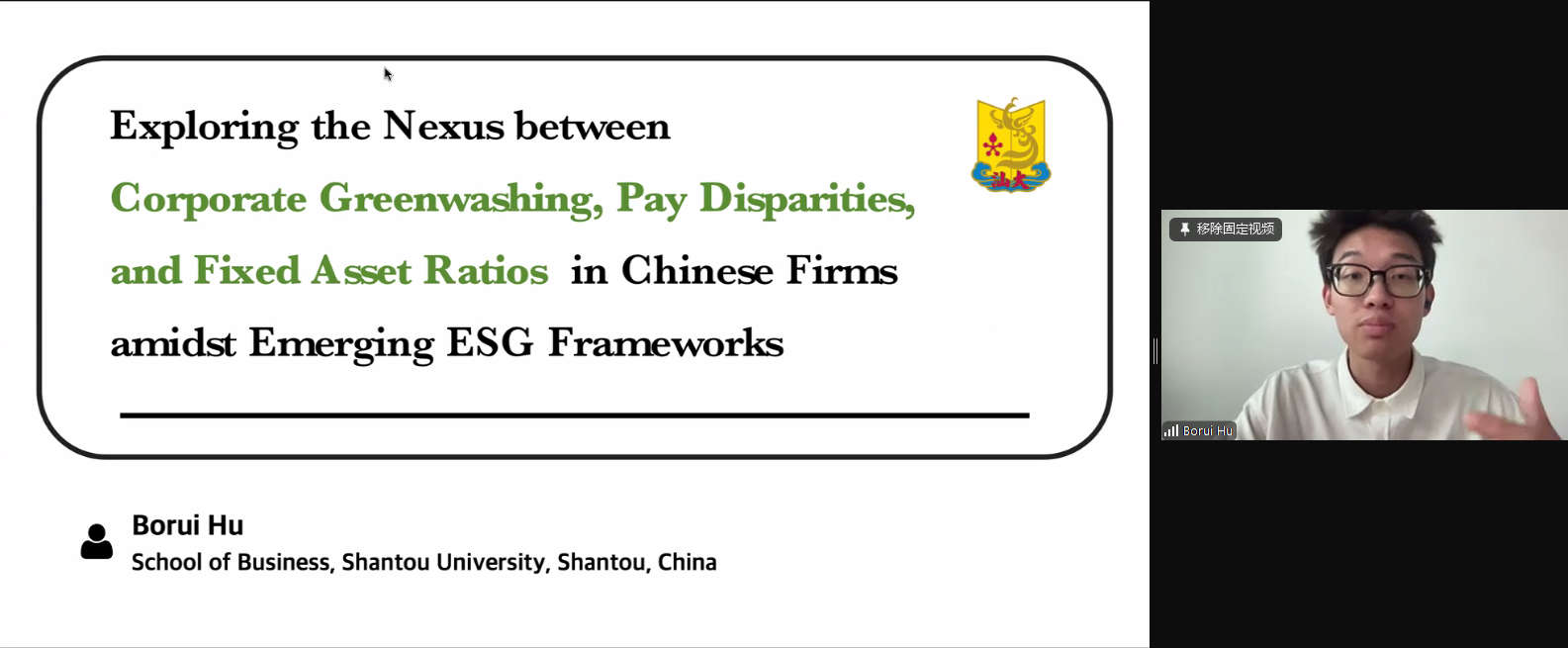 Exploring the Nexus between

Corporate Greenwashing, Pay Disparities, and Fixed Asset Ratios in Chinese Firms amidst Emerging ESG Frameworks

汕大

Borui Hu
School of Business, Shantou University, Shantou, China

移除固定视频

Borui Hu